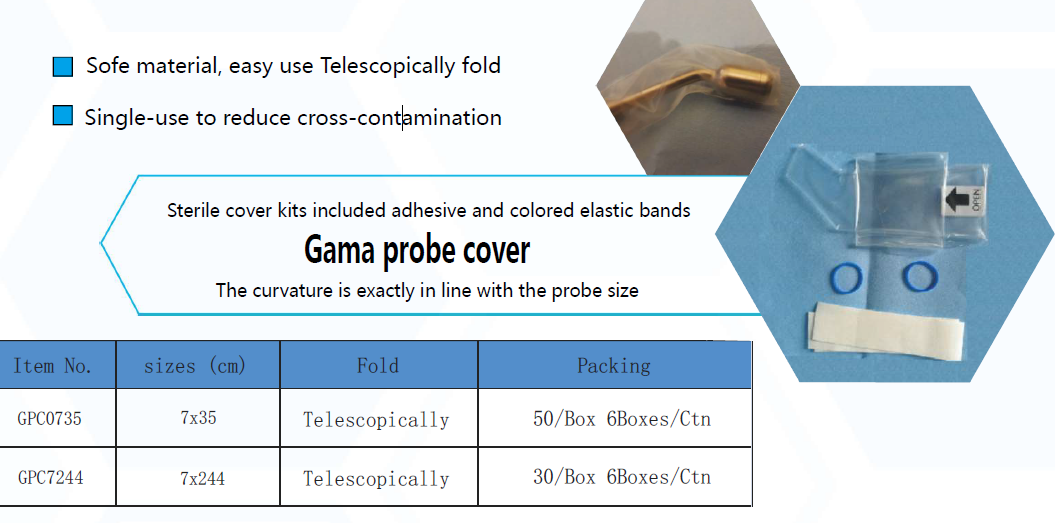 Sofe material, easy use Telescopically fold

Single-use to reduce cross-contamination

Sterile cover kits included adhesive and colored elastic bands

Gama probe cover

The curvature is exactly in line with the probe size

OPEN

| Item No. | sizes (cm) | Fold | Packing |
|---|---|---|---|
| GPC0735 | 7x35 | Telescopically | 50/Box 6Boxes/Ctn |
| GPC7244 | 7x244 | Telescopically | 30/Box 6Boxes/Ctn |